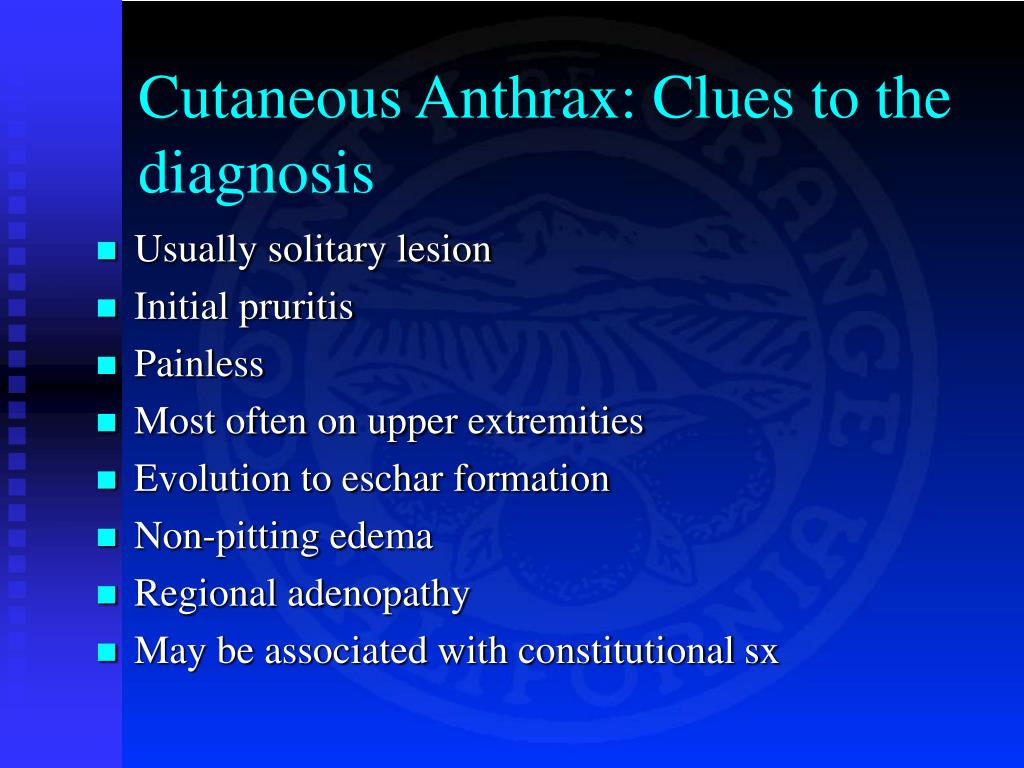 Cutaneous Anthrax: Clues to the diagnosis

- Usually solitary lesion
- Initial pruritis
- Painless
- Most often on upper extremities
- Evolution to eschar formation
- Non-pitting edema
- Regional adenopathy
- May be associated with constitutional sx